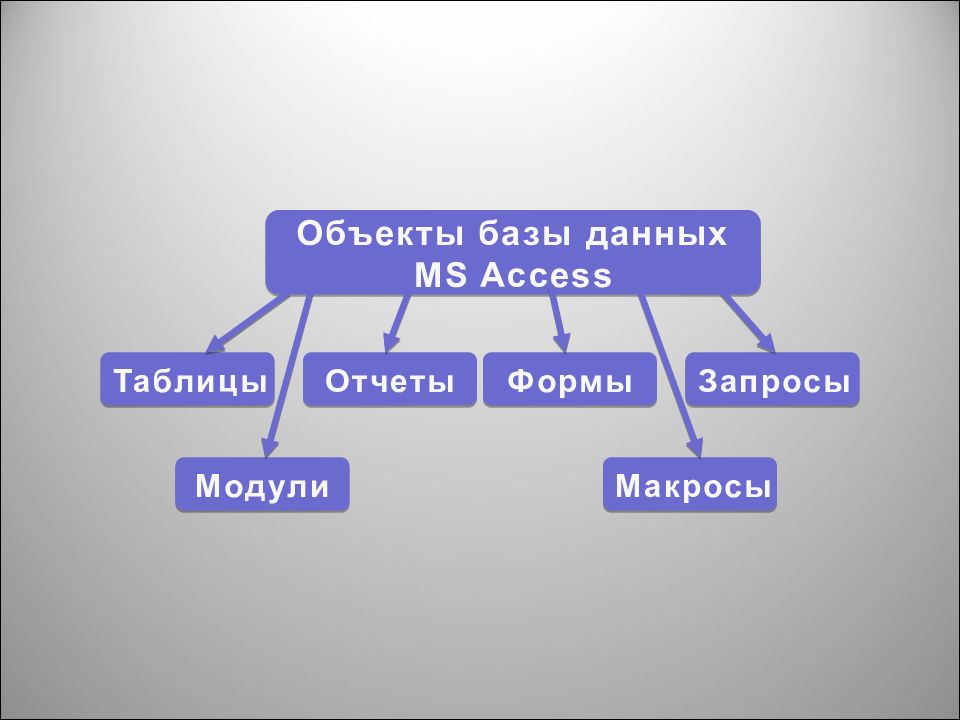 Объекты базы данных MS Access

Таблицы

Отчеты

Формы

Запросы

Модули

Макросы